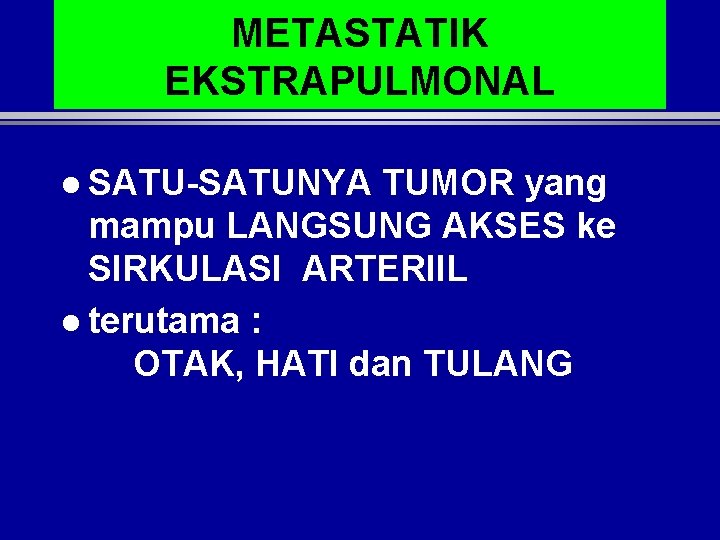 METASTATIK EKSTRAPULMONAL

- SATU-SATUNYA TUMOR yang mampu LANGSUNG AKSES ke SIRKULASI ARTERIIL
- terutama :
OTAK, HATI dan TULANG